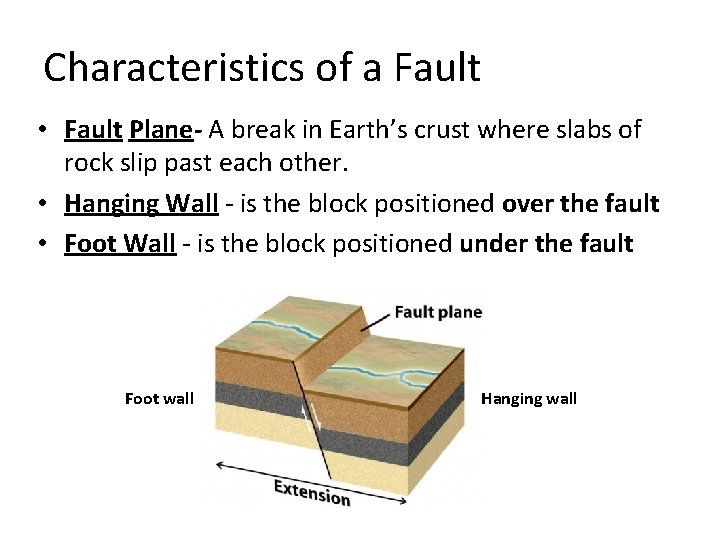 Characteristics of a Fault

• Fault Plane- A break in Earth's crust where slabs of rock slip past each other.
• Hanging Wall - is the block positioned over the fault
• Foot Wall - is the block positioned under the fault

Fault plane

Foot wall

Hanging wall

Extension